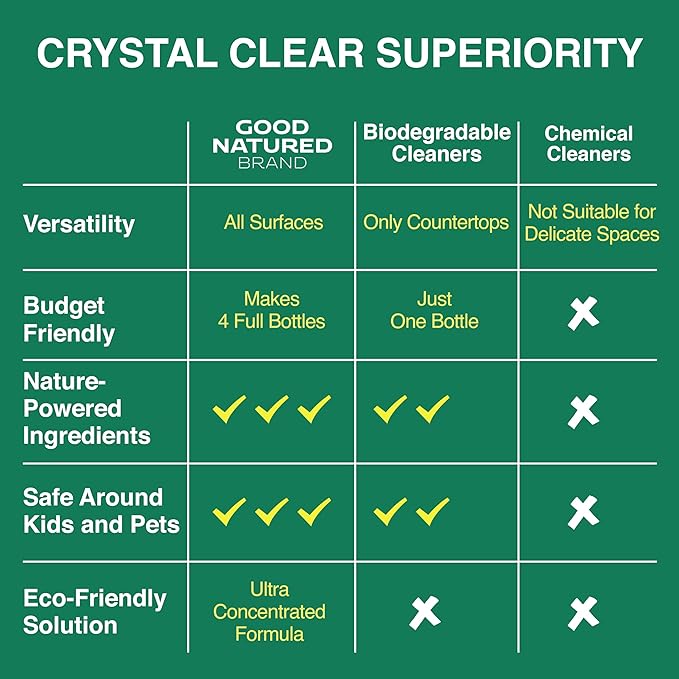 CRYSTAL CLEAR SUPERIORITY

| | GOOD NATURED BRAND | Biodegradable Cleaners | Chemical Cleaners |
|---|---|---|---|
| Versatility | All Surfaces | Only Countertops | Not Suitable for Delicate Spaces |
| Budget Friendly | Makes 4 Full Bottles | Just One Bottle | ✗ |
| Nature-Powered Ingredients | ✓✓✓ | ✓✓ | ✗ |
| Safe Around Kids and Pets | ✓✓✓ | ✓✓ | ✗ |
| Eco-Friendly Solution | Ultra Concentrated Formula | ✗ | ✗ |